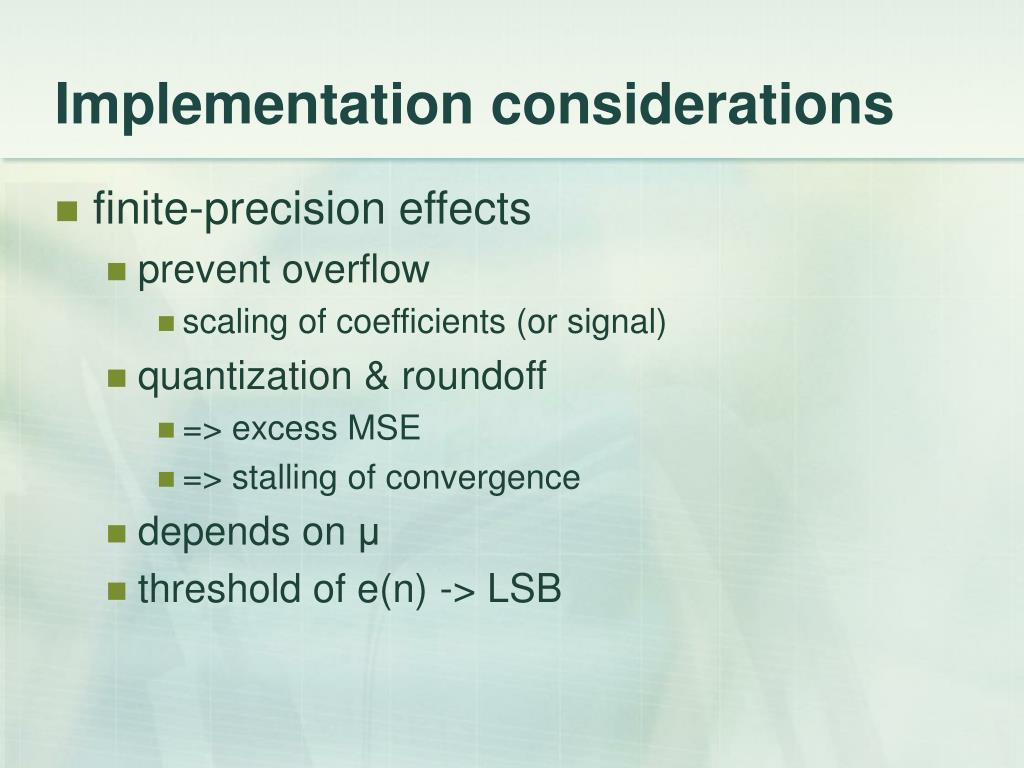 Implementation considerations

- finite-precision effects
  - prevent overflow
    - scaling of coefficients (or signal)
  - quantization & roundoff
    - => excess MSE
    - => stalling of convergence
  - depends on µ
  - threshold of e(n) -> LSB